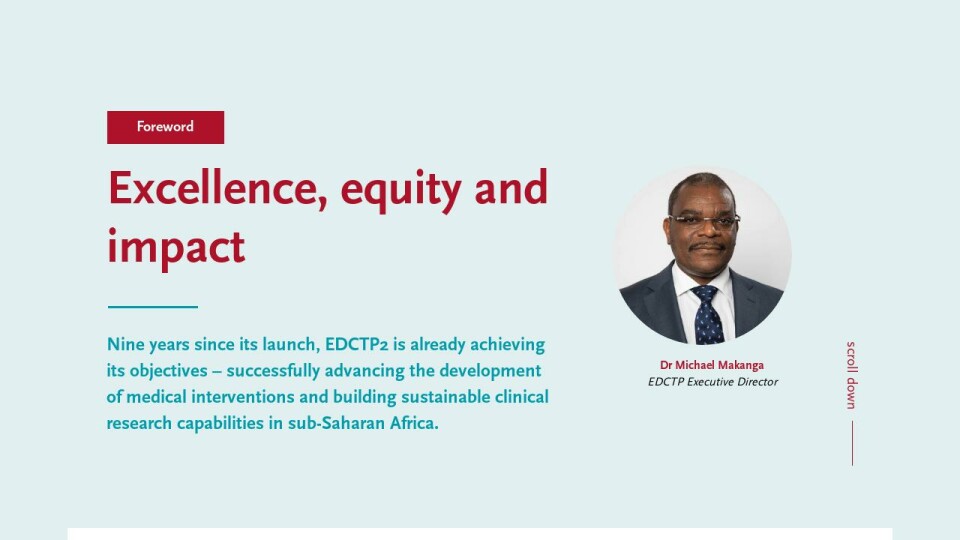 Foreword

Excellence, equity and impact

Nine years since its launch, EDCTP2 is already achieving its objectives – successfully advancing the development of medical interventions and building sustainable clinical research capabilities in sub-Saharan Africa.

Dr Michael Makanga
EDCTP Executive Director

scroll down